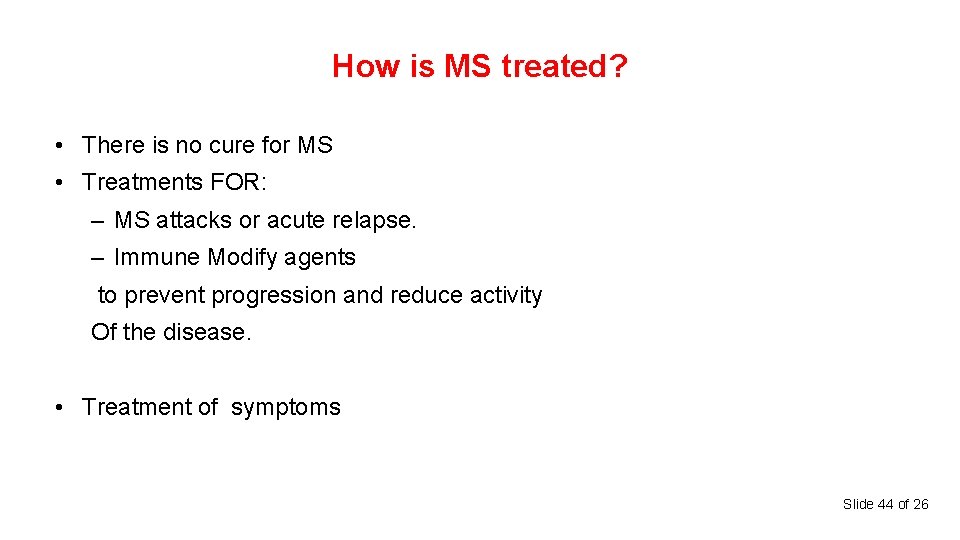 How is MS treated?

• There is no cure for MS
• Treatments FOR:
– MS attacks or acute relapse.
– Immune Modify agents
to prevent progression and reduce activity
Of the disease.

• Treatment of symptoms

Slide 44 of 26